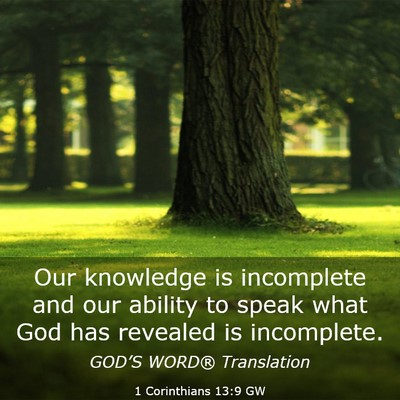 Our knowledge is incomplete and our ability to speak what God has revealed is incomplete.

GOD'S WORD® Translation

1 Corinthians 13:9 GW